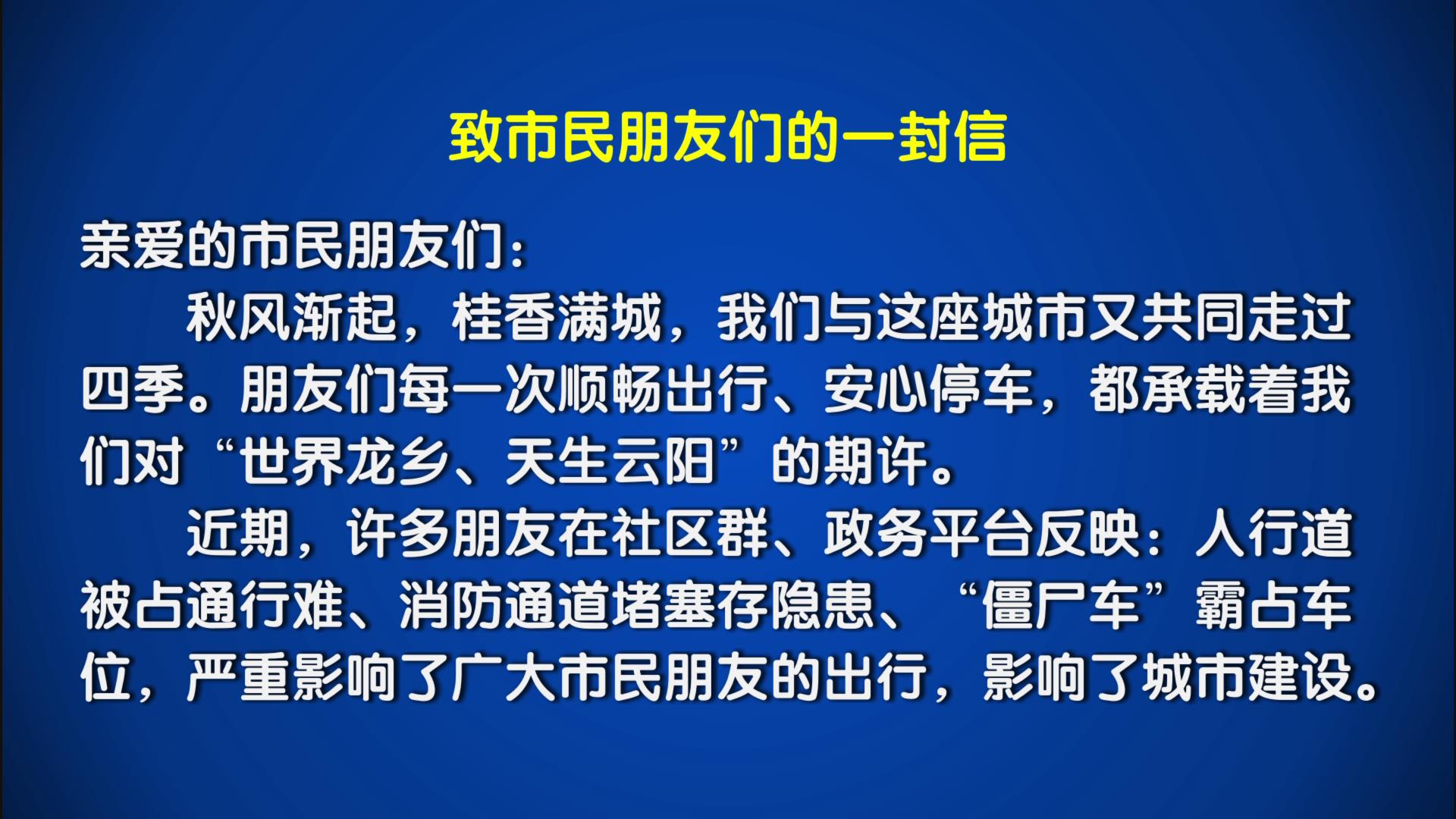 致市民朋友们的一封信

亲爱的市民朋友们：

秋风渐起，桂香满城，我们与这座城市又共同走过四季。朋友们每一次顺畅出行、安心停车，都承载着我们对“世界龙乡、天生云阳”的期许。

近期，许多朋友在社区群、政务平台反映：人行道被占通行难、消防通道堵塞存隐患、“僵尸车”霸占车位，严重影响了广大市民朋友的出行，影响了城市建设。